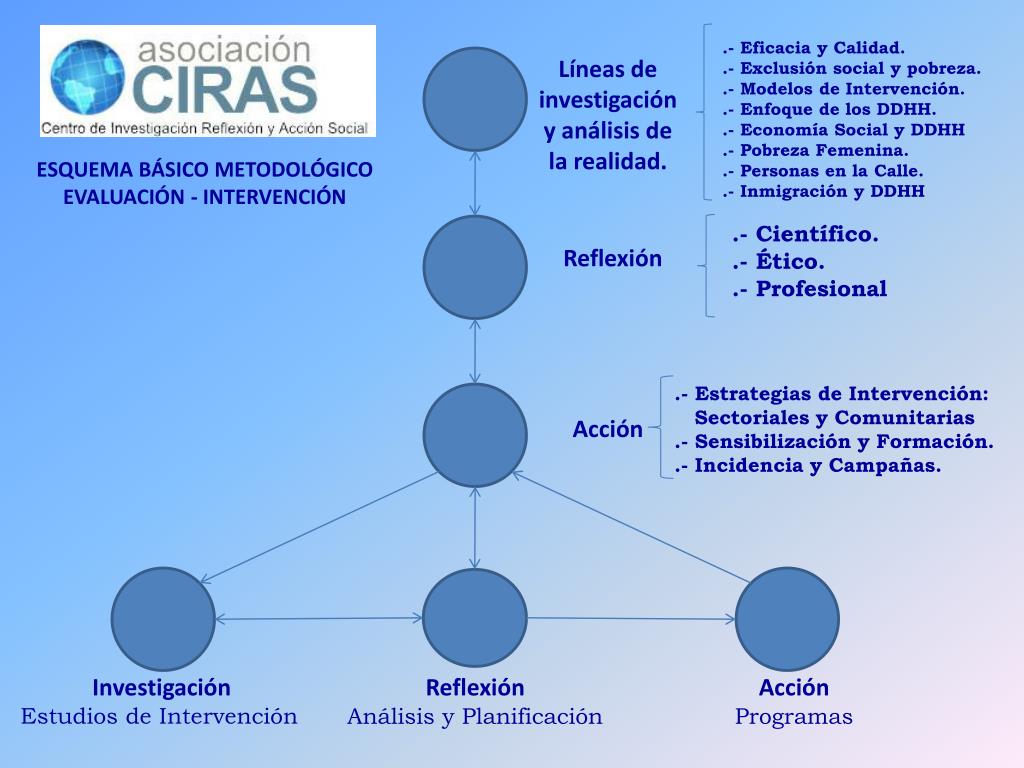 asociación
CIRAS
Centro de Investigación Reflexión y Acción Social

ESQUEMA BÁSICO METODOLÓGICO
EVALUACIÓN - INTERVENCIÓN

Líneas de investigación y análisis de la realidad.

.- Eficacia y Calidad.
.- Exclusión social y pobreza.
.- Modelos de Intervención.
.- Enfoque de los DDHH.
.- Economía Social y DDHH
.- Pobreza Femenina.
.- Personas en la Calle.
.- Inmigración y DDHH

Reflexión

.- Científico.
.- Ético.
.- Profesional

Acción

.- Estrategias de Intervención: Sectoriales y Comunitarias
.- Sensibilización y Formación.
.- Incidencia y Campañas.

Investigación
Estudios de Intervención

Reflexión
Análisis y Planificación

Acción
Programas